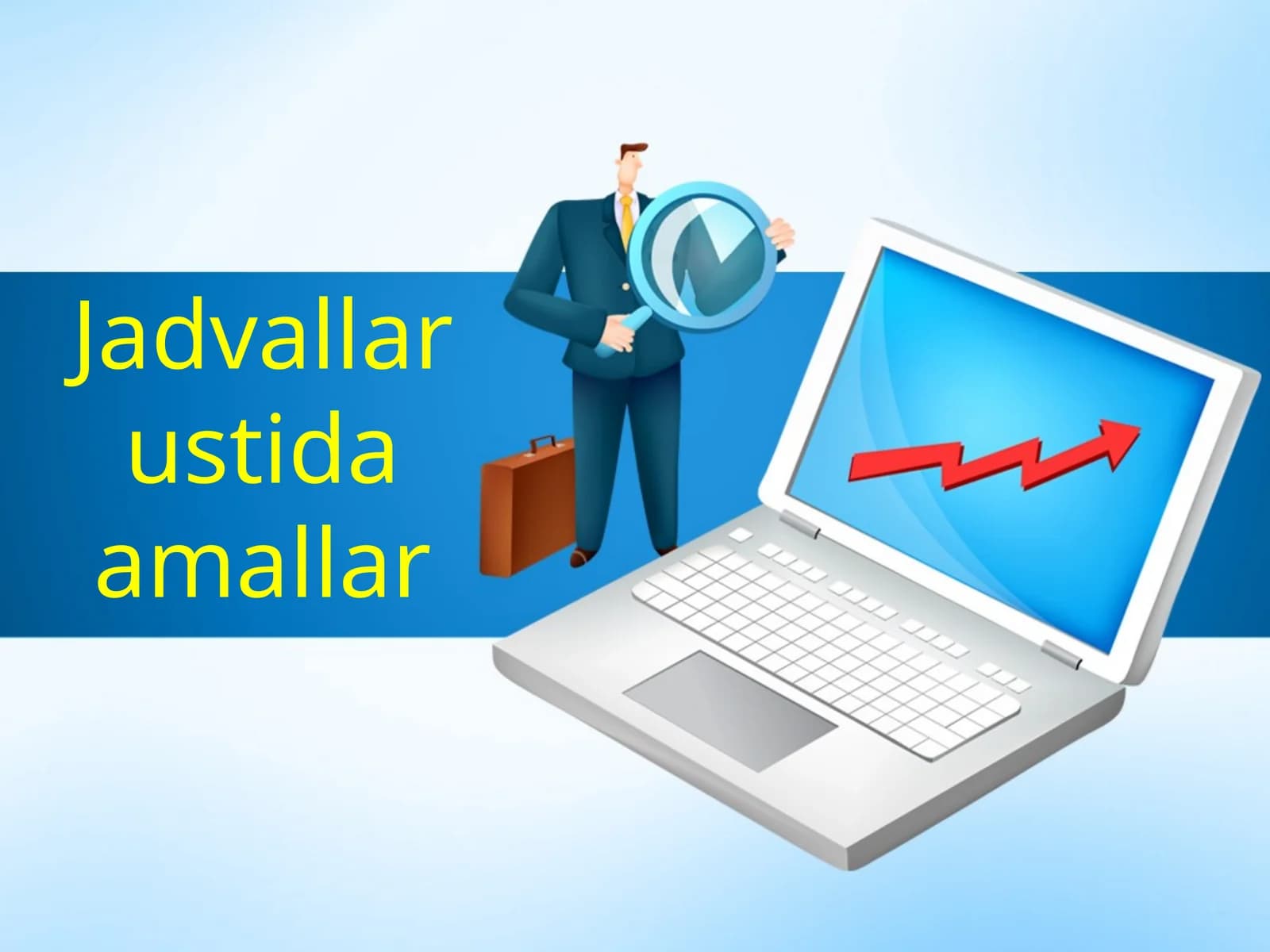 Jadvallar ustida amallar